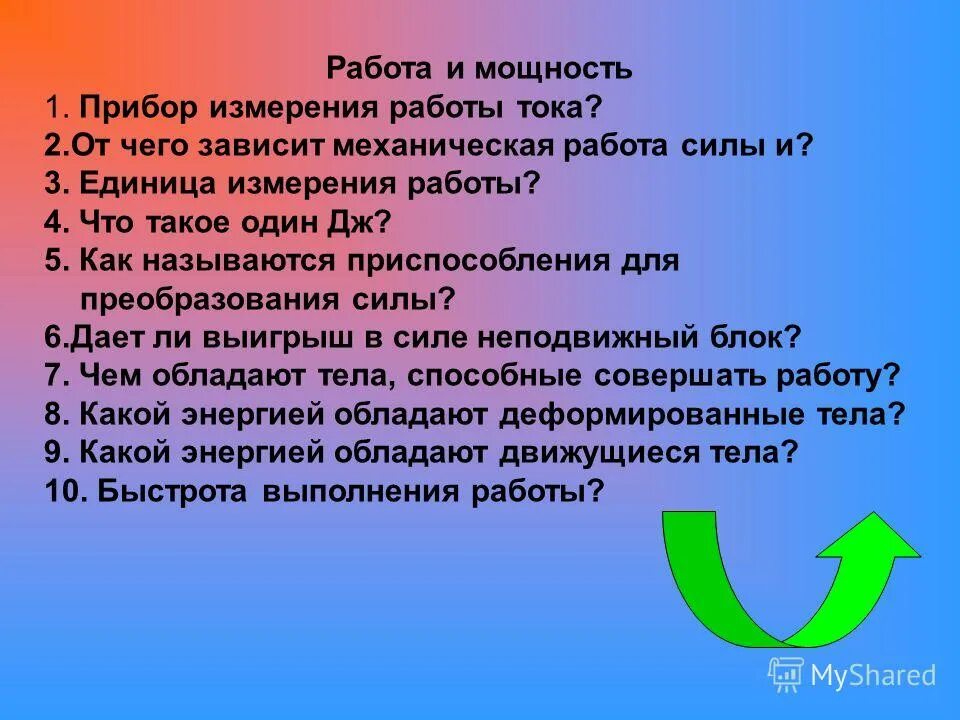 Работа и мощность
1. Прибор измерения работы тока?
2.От чего зависит механическая работа силы и?
3. Единица измерения работы?
4. Что такое один Дж?
5. Как называются приспособления для преобразования силы?
6.Дает ли выигрыш в силе неподвижный блок?
7. Чем обладают тела, способные совершать работу?
8. Какой энергией обладают деформированные тела?
9. Какой энергией обладают движущиеся тела?
10. Быстрота выполнения работы?

MyShared